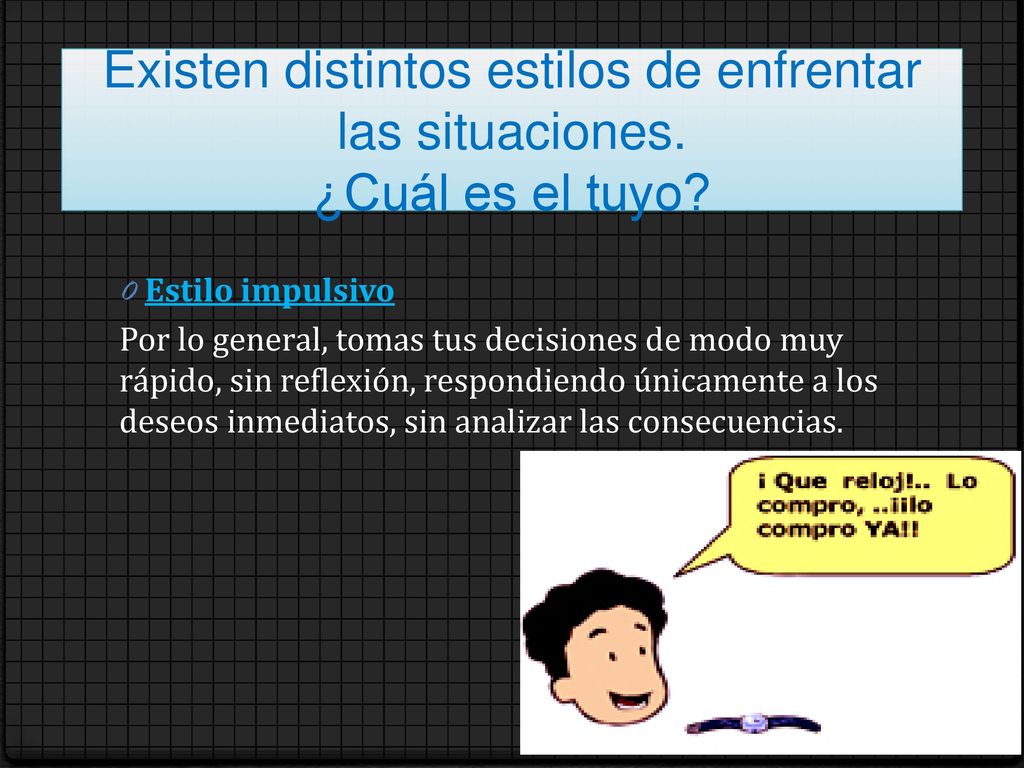 Existen distintos estilos de enfrentar las situaciones.
¿Cuál es el tuyo?

0 Estilo impulsivo

Por lo general, tomas tus decisiones de modo muy rápido, sin reflexión, respondiendo únicamente a los deseos inmediatos, sin analizar las consecuencias.

¡ Que reloj!.. Lo compro, ..¡¡lo compro YA!!